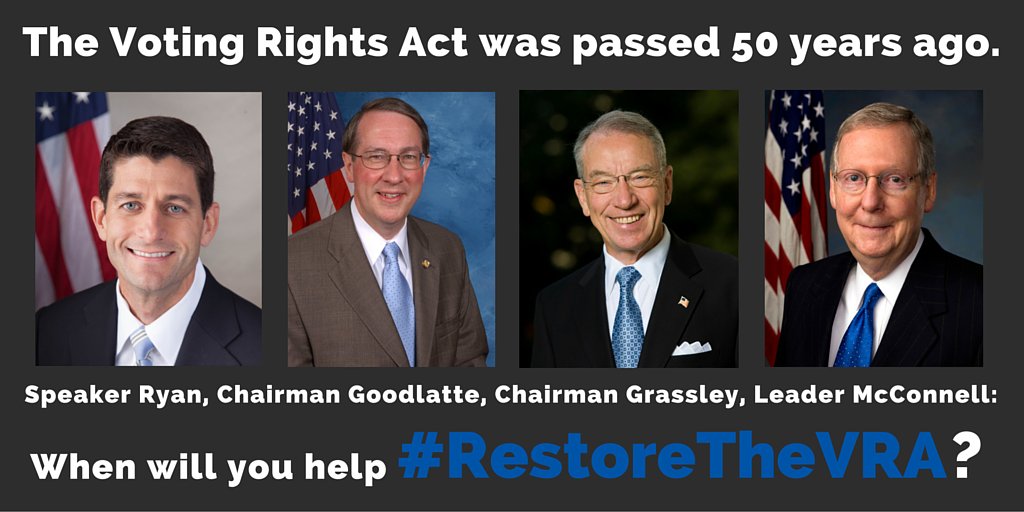 The Voting Rights Act was passed 50 years ago.

Speaker Ryan, Chairman Goodlatte, Chairman Grassley, Leader McConnell:

When will you help #RestoreTheVRA?